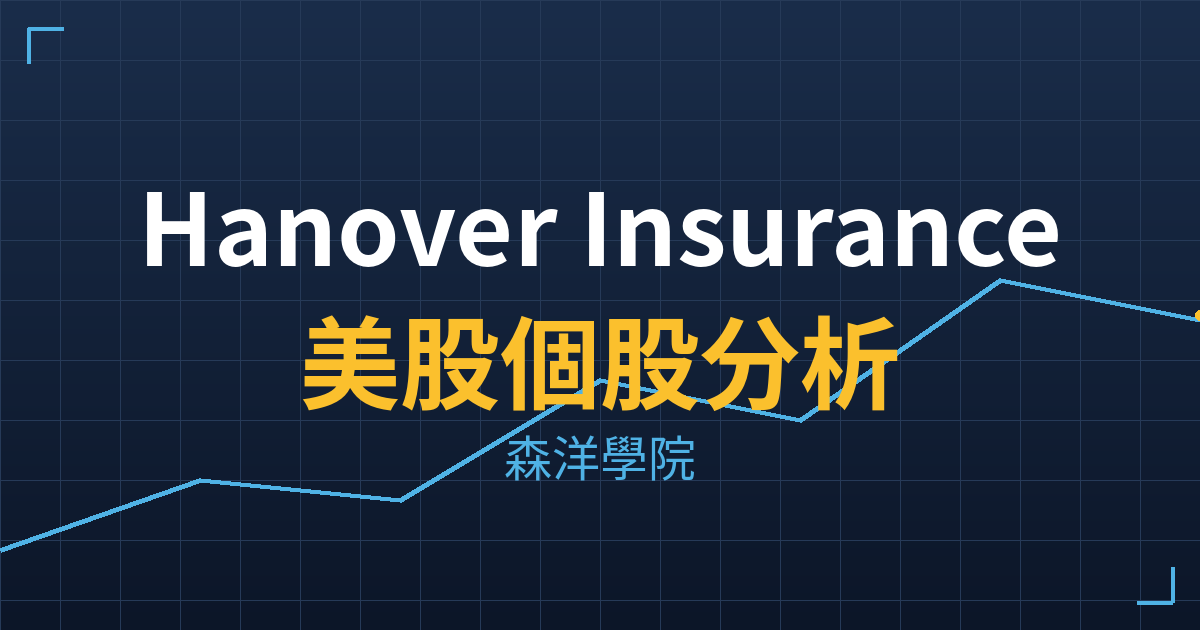 Hanover Insurance
美股個股分析
森洋學院